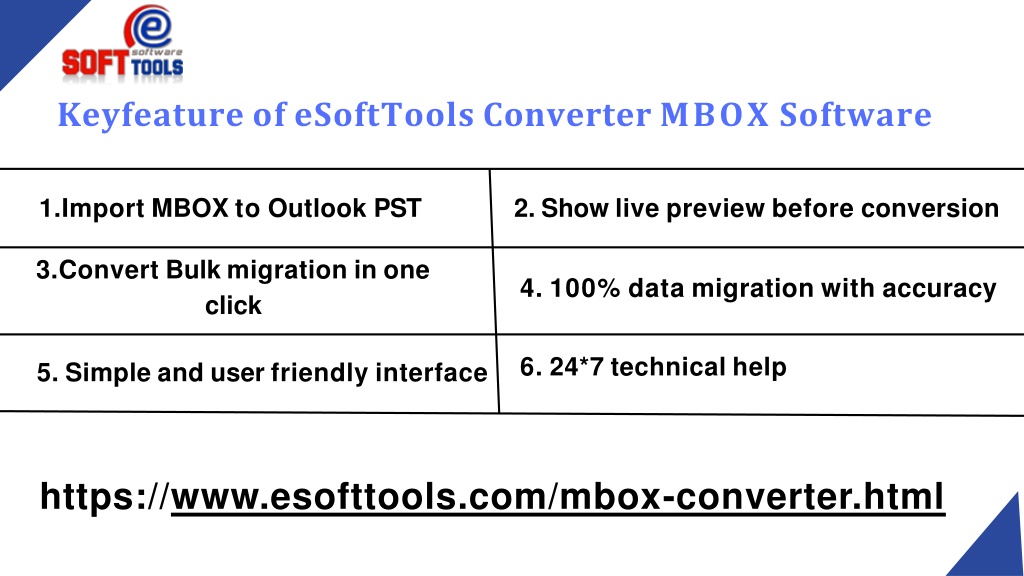 e software SOFT TOOLS

Keyfeature of eSoftTools Converter MBOX Software

| 1.Import MBOX to Outlook PST | 2. Show live preview before conversion |
|---|---|
| 3.Convert Bulk migration in one click | 4. 100% data migration with accuracy |
| 5. Simple and user friendly interface | 6. 24*7 technical help |

https://www.esofttools.com/mbox-converter.html